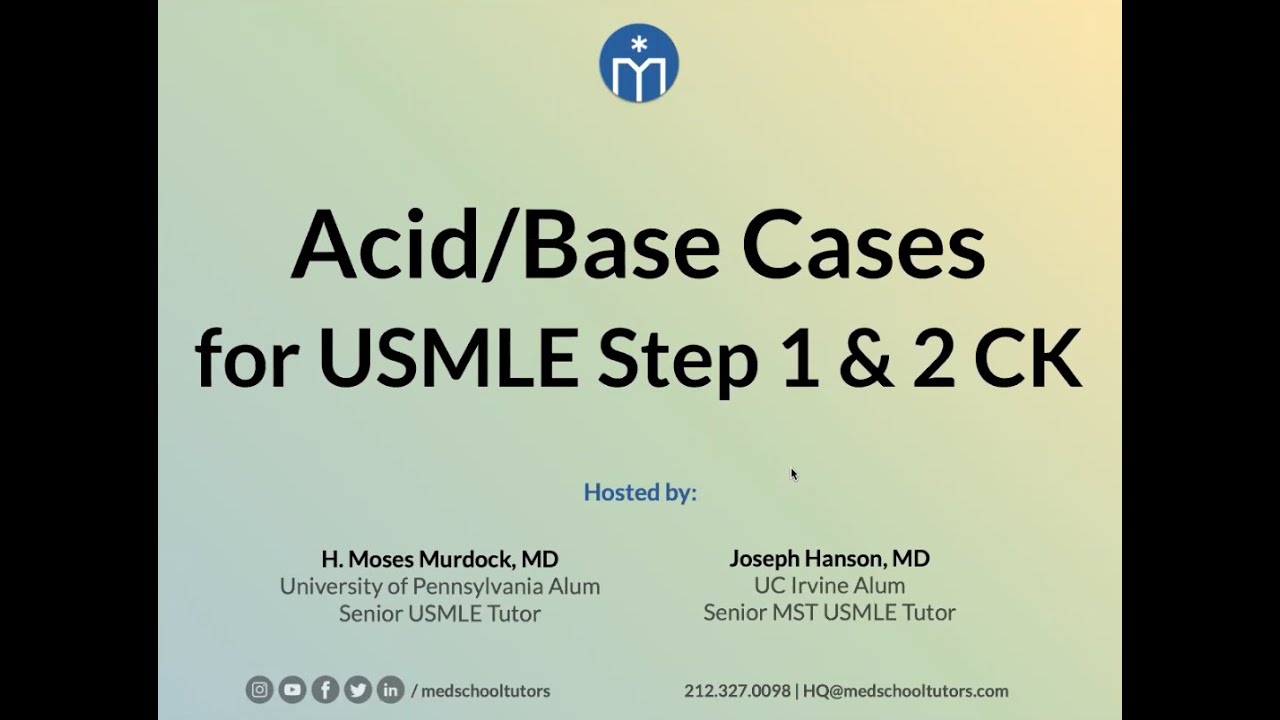 Acid/Base Cases for USMLE Step 1 & 2 CK

Hosted by:

H. Moses Murdock, MD
University of Pennsylvania Alum
Senior USMLE Tutor

Joseph Hanson, MD
UC Irvine Alum
Senior MST USMLE Tutor

/ medschooltutors

212.327.0098 | HQ@medschooltutors.com